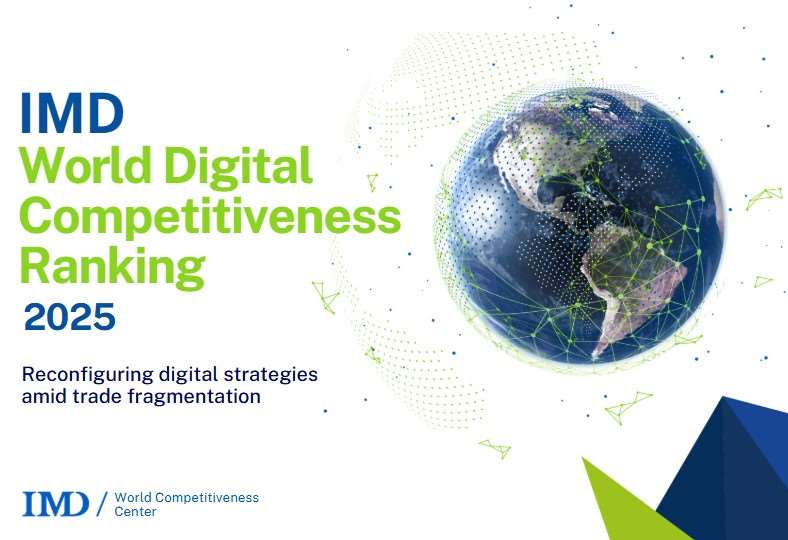 IMD
World Digital Competitiveness Ranking
2025

Reconfiguring digital strategies amid trade fragmentation

IMD / World Competitiveness Center